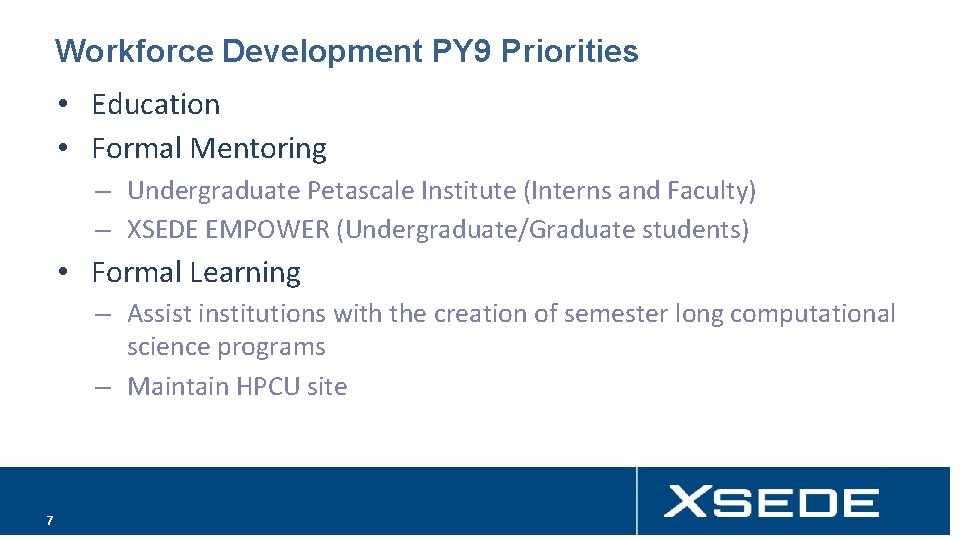 Workforce Development PY9 Priorities

• Education
• Formal Mentoring
– Undergraduate Petascale Institute (Interns and Faculty)
– XSEDE EMPOWER (Undergraduate/Graduate students)
• Formal Learning
– Assist institutions with the creation of semester long computational science programs
– Maintain HPCU site

7

XSEDE